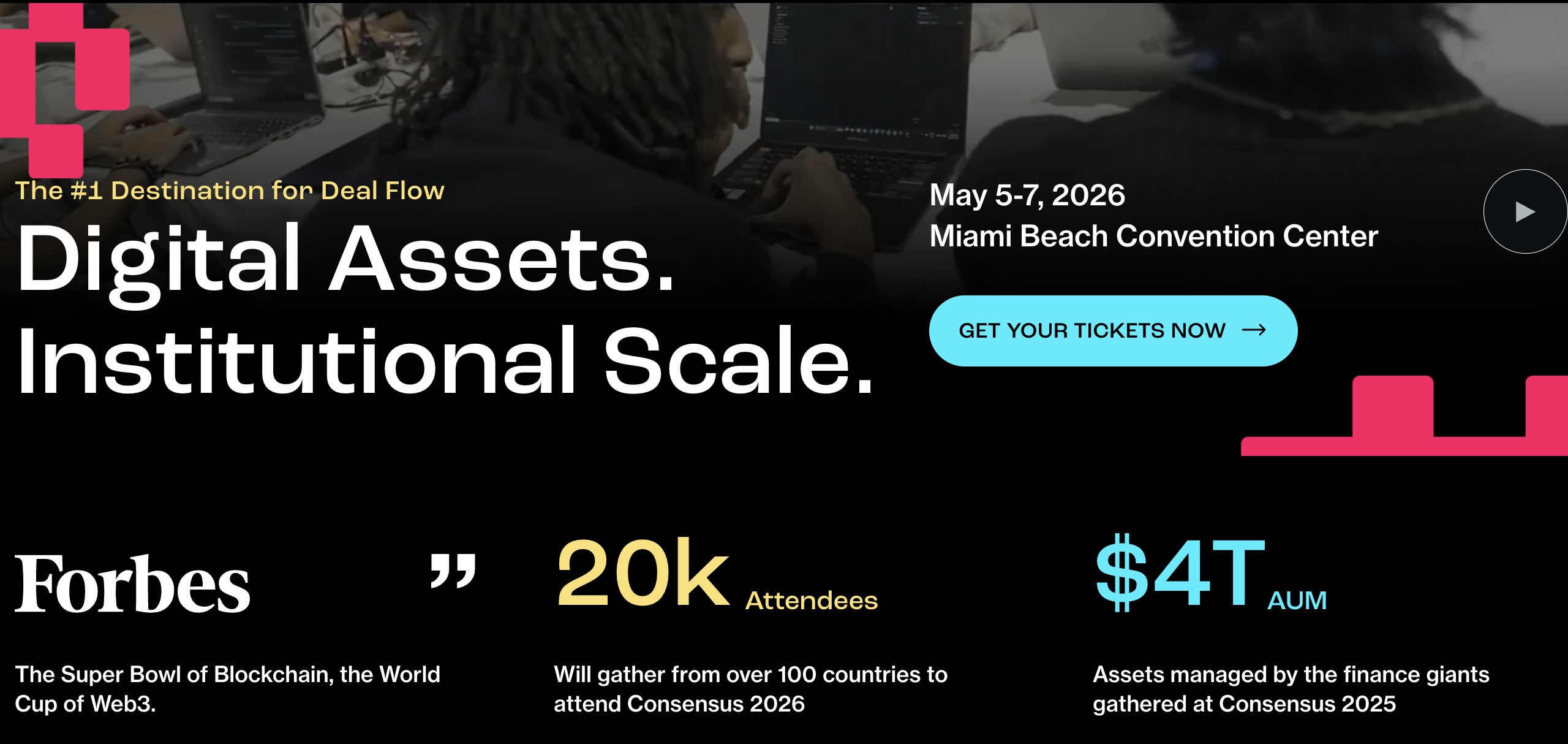 The #1 Destination for Deal Flow

Digital Assets. Institutional Scale.

May 5-7, 2026
Miami Beach Convention Center

GET YOUR TICKETS NOW →

Forbes ”

The Super Bowl of Blockchain, the World Cup of Web3.

20k Attendees

Will gather from over 100 countries to attend Consensus 2026

$4T AUM

Assets managed by the finance giants gathered at Consensus 2025